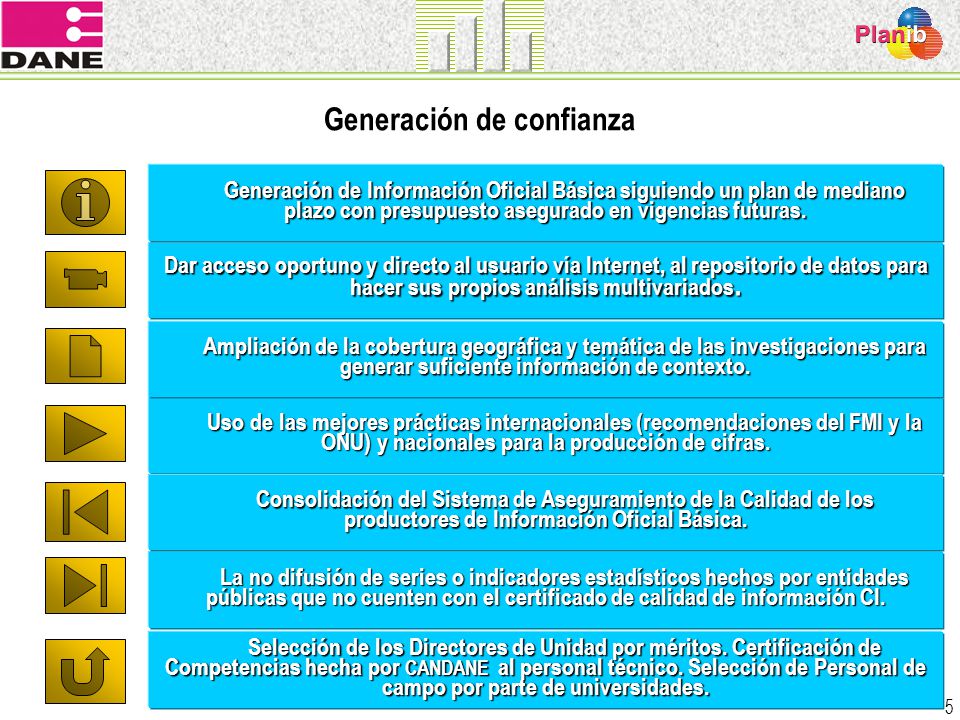 DANE

Planib

Generación de confianza

Generación de Información Oficial Básica siguiendo un plan de mediano plazo con presupuesto asegurado en vigencias futuras.

Dar acceso oportuno y directo al usuario vía Internet, al repositorio de datos para hacer sus propios análisis multivariados.

Ampliación de la cobertura geográfica y temática de las investigaciones para generar suficiente información de contexto.

Uso de las mejores prácticas internacionales (recomendaciones del FMI y la ONU) y nacionales para la producción de cifras.

Consolidación del Sistema de Aseguramiento de la Calidad de los productores de Información Oficial Básica.

La no difusión de series o indicadores estadísticos hechos por entidades públicas que no cuenten con el certificado de calidad de información CI.

Selección de los Directores de Unidad por méritos. Certificación de Competencias hecha por CANDANE al personal técnico. Selección de Personal de campo por parte de universidades.

5